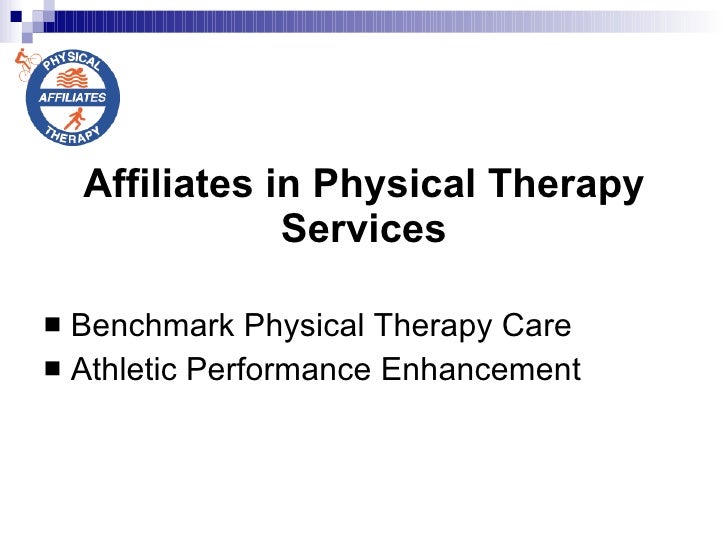 PHYSICAL
AFFILIATES
THERAPY

Affiliates in Physical Therapy Services

■ Benchmark Physical Therapy Care
■ Athletic Performance Enhancement